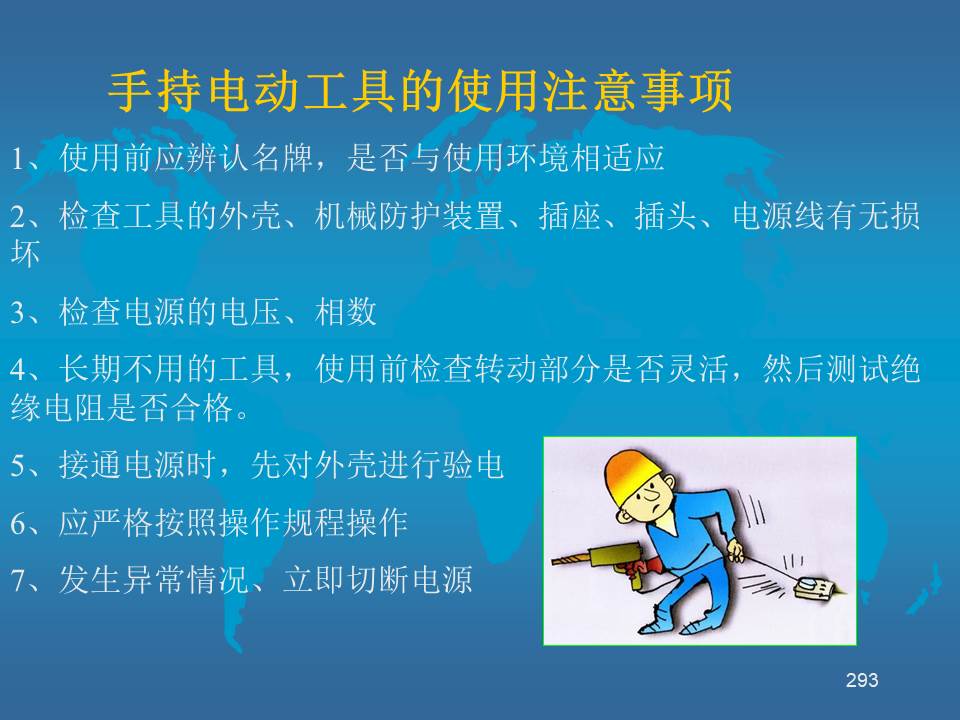 手持电动工具的使用注意事项

1、使用前应辨认名牌，是否与使用环境相适应

2、检查工具的外壳、机械防护装置、插座、插头、电源线有无损坏

3、检查电源的电压、相数

4、长期不用的工具，使用前检查转动部分是否灵活，然后测试绝缘电阻是否合格。

5、接通电源时，先对外壳进行验电

6、应严格按照操作规程操作

7、发生异常情况、立即切断电源

293